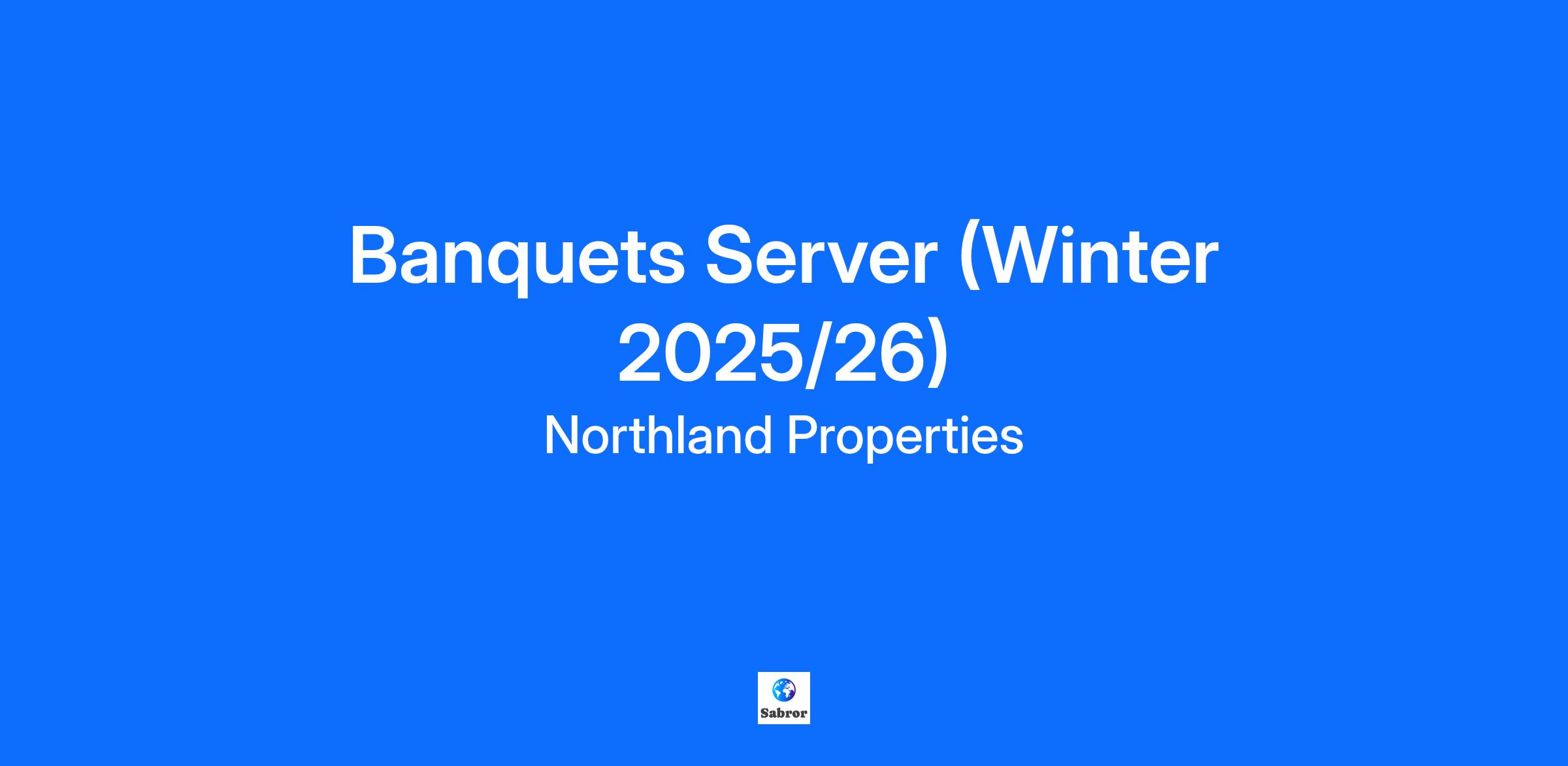 Banquets Server (Winter 2025/26)

Northland Properties

Sabror